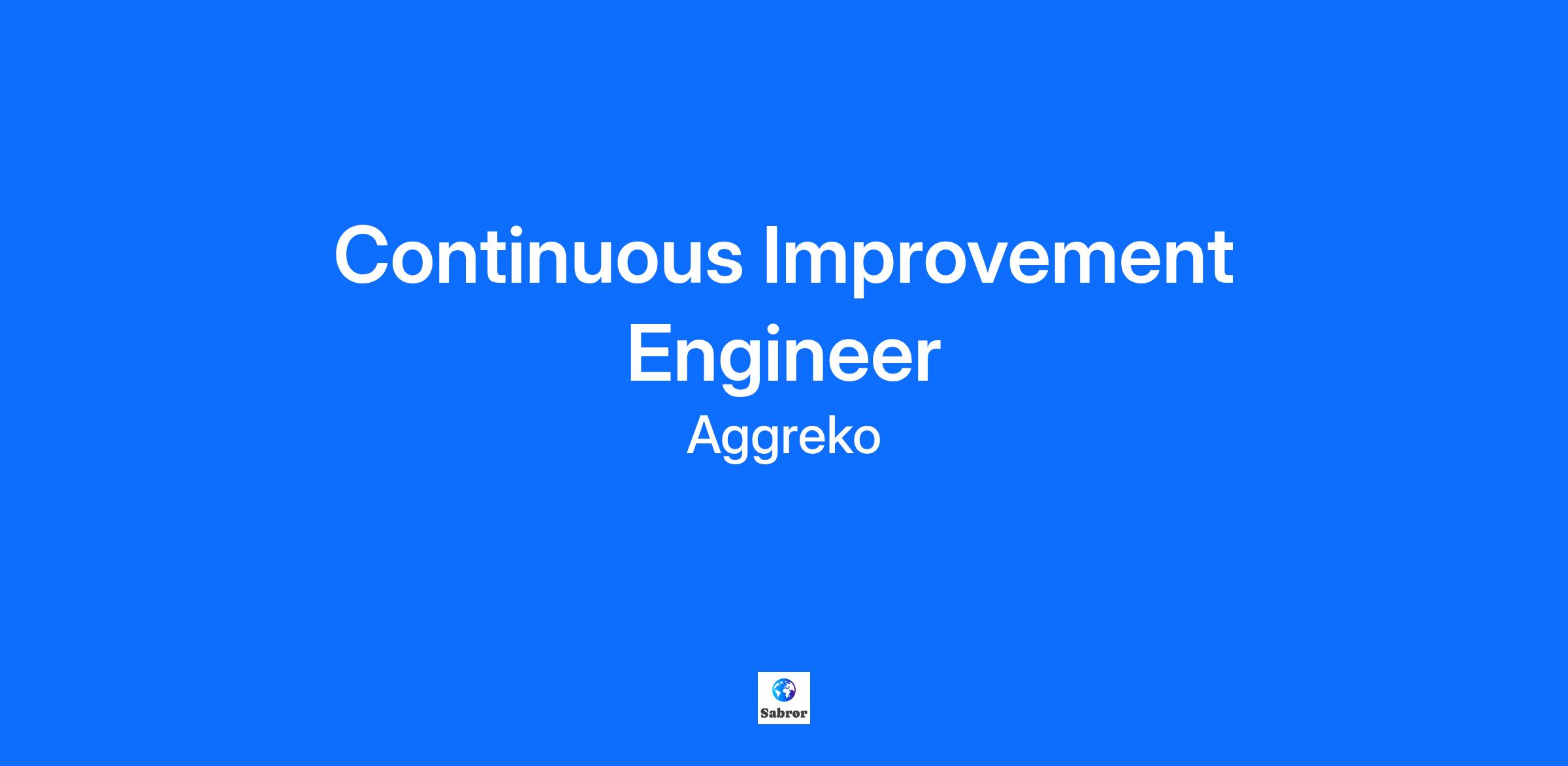 Continuous Improvement Engineer
Aggreko

Sabror